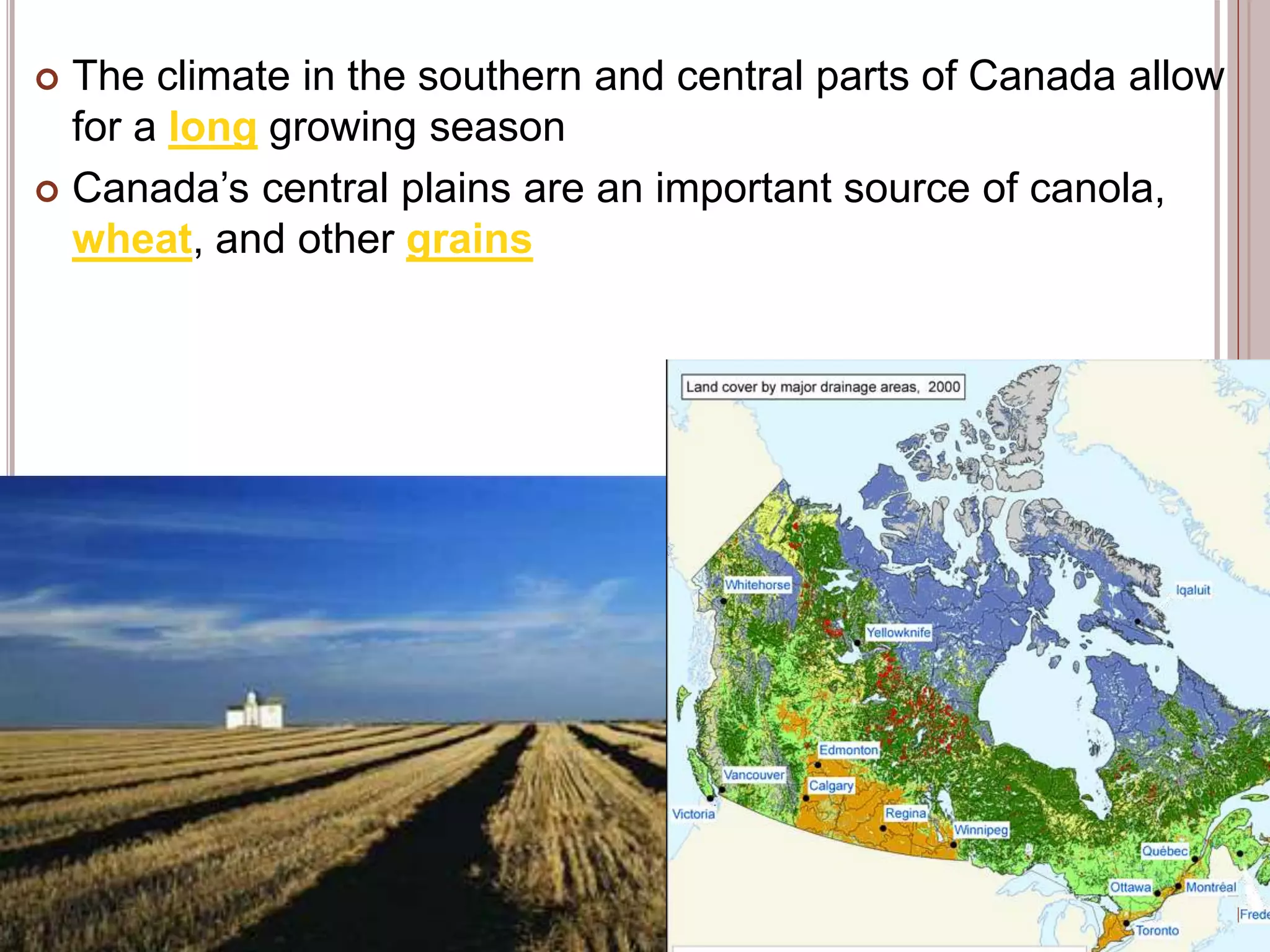 The climate in the southern and central parts of Canada allow for a long growing season

Canada's central plains are an important source of canola, wheat, and other grains

Land cover by major drainage areas, 2000

Whitehorse

Iqaluit

Yellowknife

Edmonton

Vancouver

Calgary

Victoria

Regina

Winnipeg

Québec

Ottawa

Montréal

Frede

Toronto